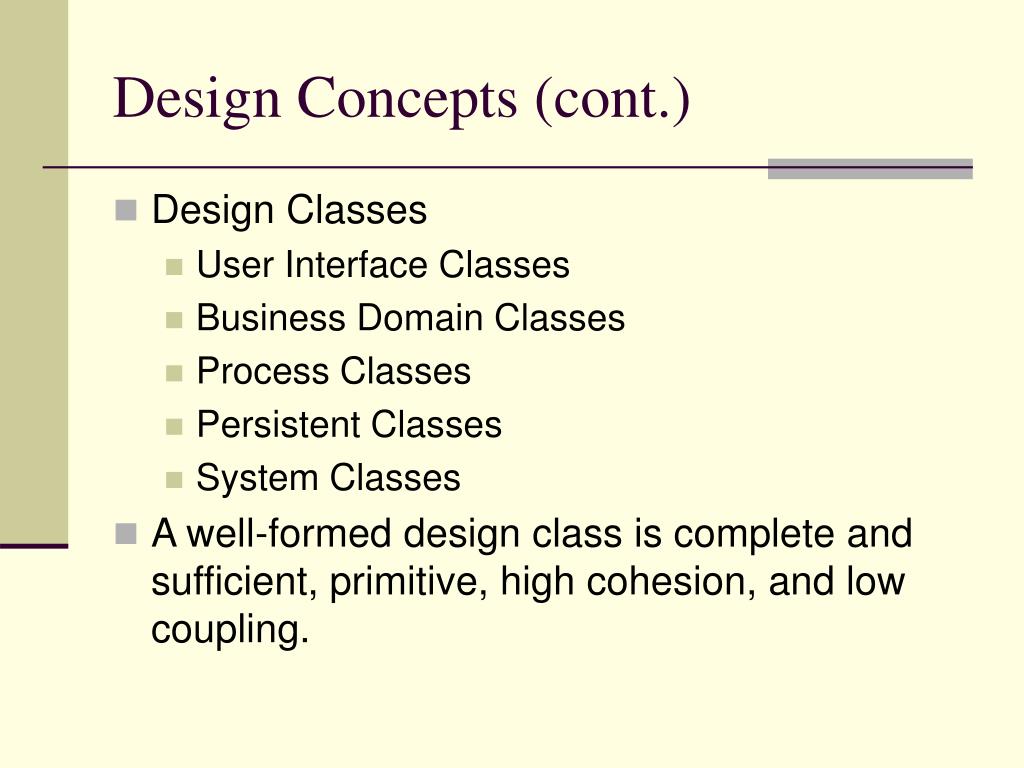 Design Concepts (cont.)

Design Classes
User Interface Classes
Business Domain Classes
Process Classes
Persistent Classes
System Classes

A well-formed design class is complete and sufficient, primitive, high cohesion, and low coupling.